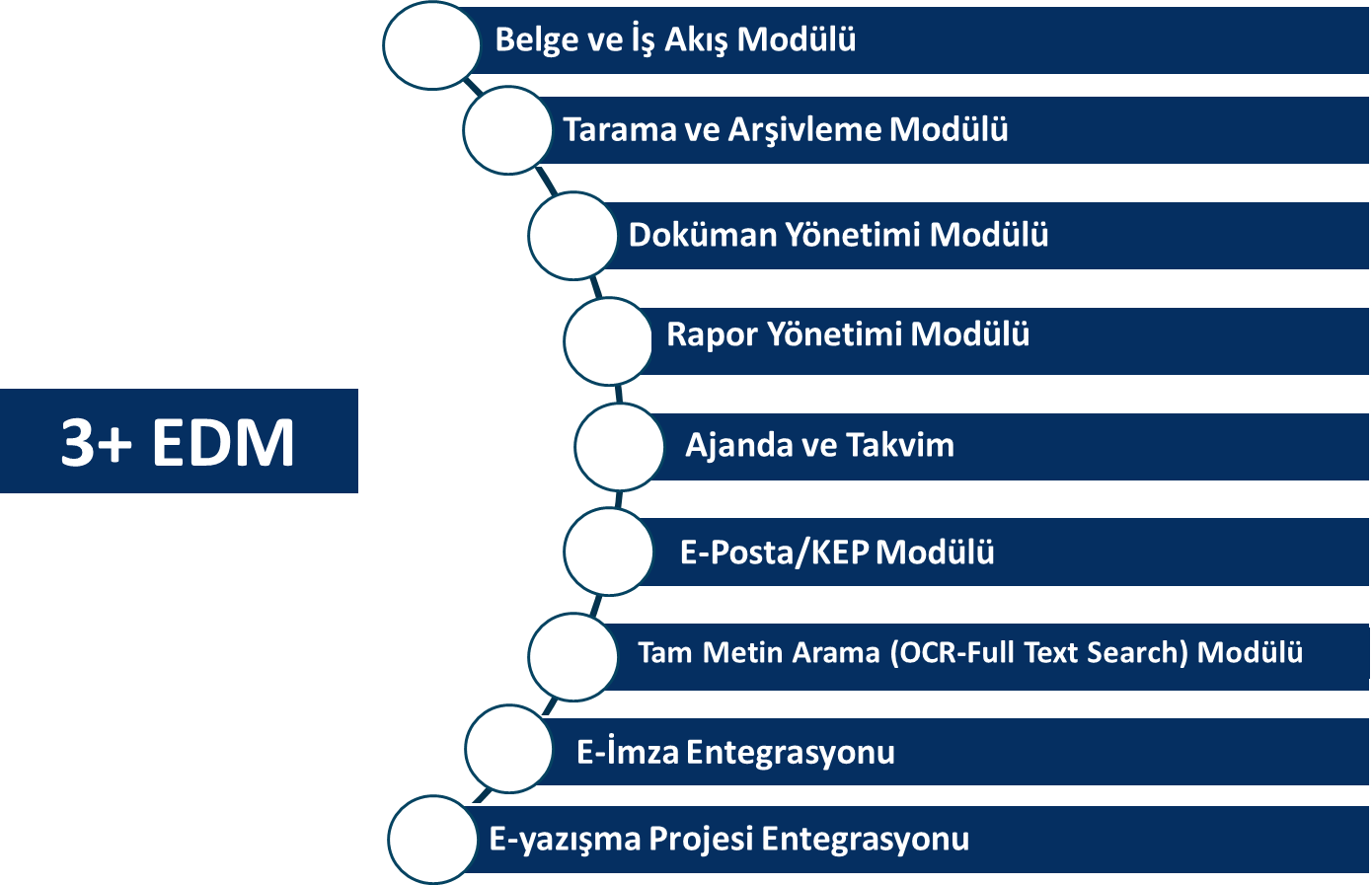 3+ EDM

Belge ve İş Akış Modülü

Tarama ve Arşivleme Modülü

Doküman Yönetimi Modülü

Rapor Yönetimi Modülü

Ajanda ve Takvim

E-Posta/KEP Modülü

Tam Metin Arama (OCR-Full Text Search) Modülü

E-İmza Entegrasyonu

E-yazışma Projesi Entegrasyonu